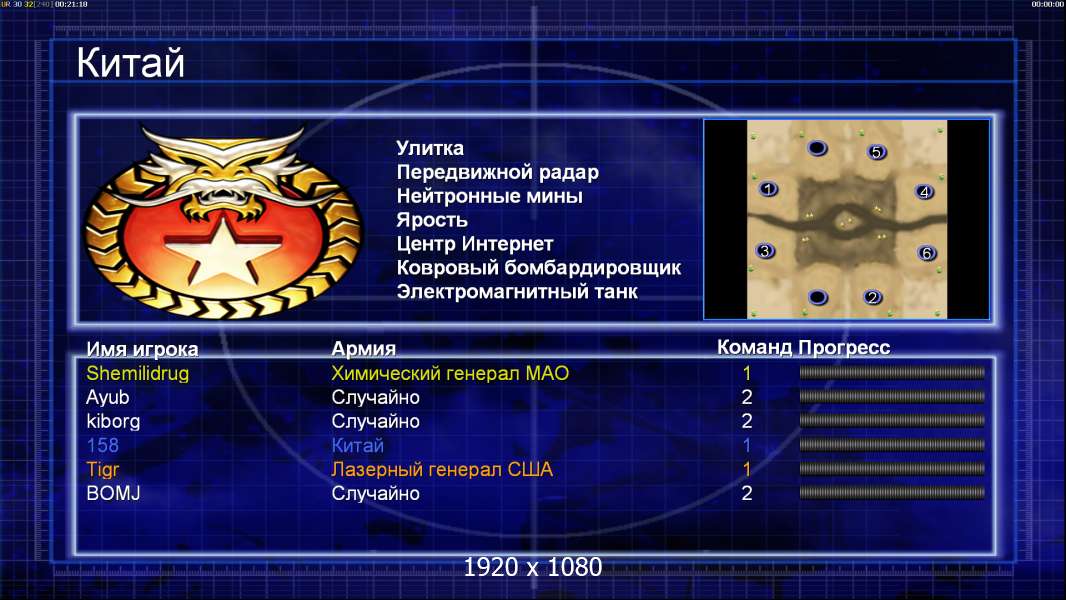 UR 30 32 [240] 00:21:18 00:00:00

Китай

Улитка
Передвижной радар
Нейтронные мины
Ярость
Центр Интернет
Ковровый бомбардировщик
Электромагнитный танк

5
1
4
3
6
2

| Имя игрока | Армия | Команд | Прогресс |
|---|---|---|---|
| Shemilidrug | Химический генерал МАО | 1 | |
| Ayub | Случайно | 2 | |
| kiborg | Случайно | 2 | |
| 158 | Китай | 1 | |
| Tigr | Лазерный генерал США | 1 | |
| BOMJ | Случайно | 2 | |

1920 x 1080